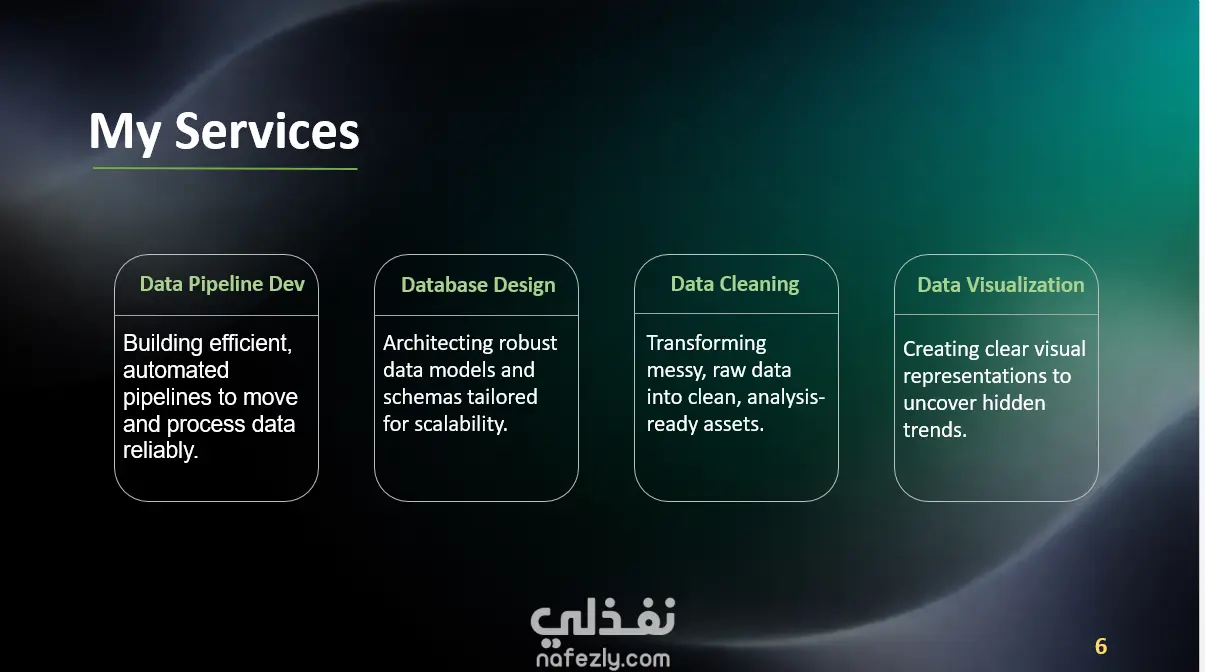 My Services

Data Pipeline Dev

Building efficient, automated pipelines to move and process data reliably.

Database Design

Architecting robust data models and schemas tailored for scalability.

Data Cleaning

Transforming messy, raw data into clean, analysis-ready assets.

Data Visualization

Creating clear visual representations to uncover hidden trends.

نفذلي
nafezly.com

6